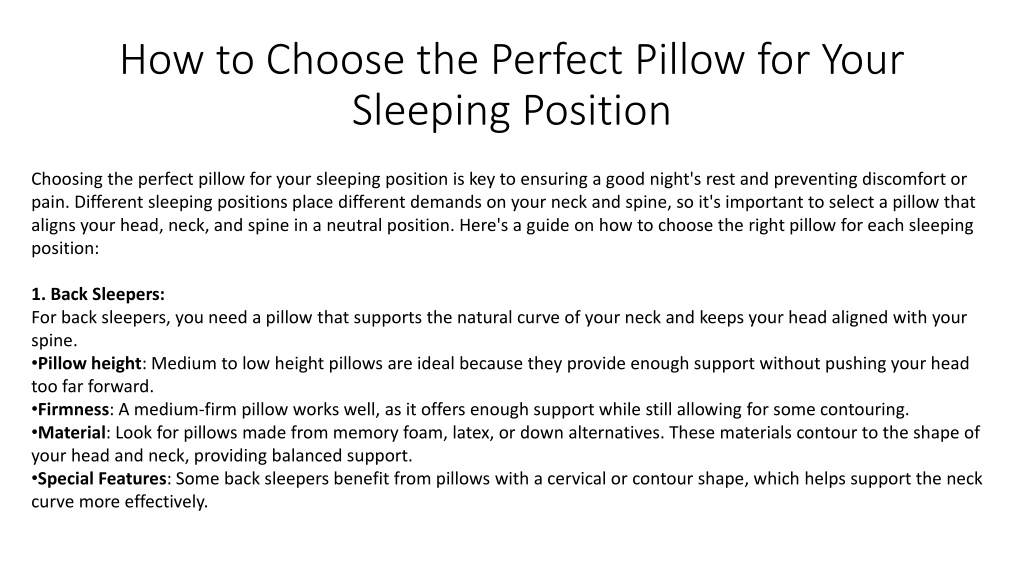 How to Choose the Perfect Pillow for Your Sleeping Position

Choosing the perfect pillow for your sleeping position is key to ensuring a good night's rest and preventing discomfort or pain. Different sleeping positions place different demands on your neck and spine, so it's important to select a pillow that aligns your head, neck, and spine in a neutral position. Here's a guide on how to choose the right pillow for each sleeping position:

1. Back Sleepers:
For back sleepers, you need a pillow that supports the natural curve of your neck and keeps your head aligned with your spine.
•Pillow height: Medium to low height pillows are ideal because they provide enough support without pushing your head too far forward.
•Firmness: A medium-firm pillow works well, as it offers enough support while still allowing for some contouring.
•Material: Look for pillows made from memory foam, latex, or down alternatives. These materials contour to the shape of your head and neck, providing balanced support.
•Special Features: Some back sleepers benefit from pillows with a cervical or contour shape, which helps support the neck curve more effectively.